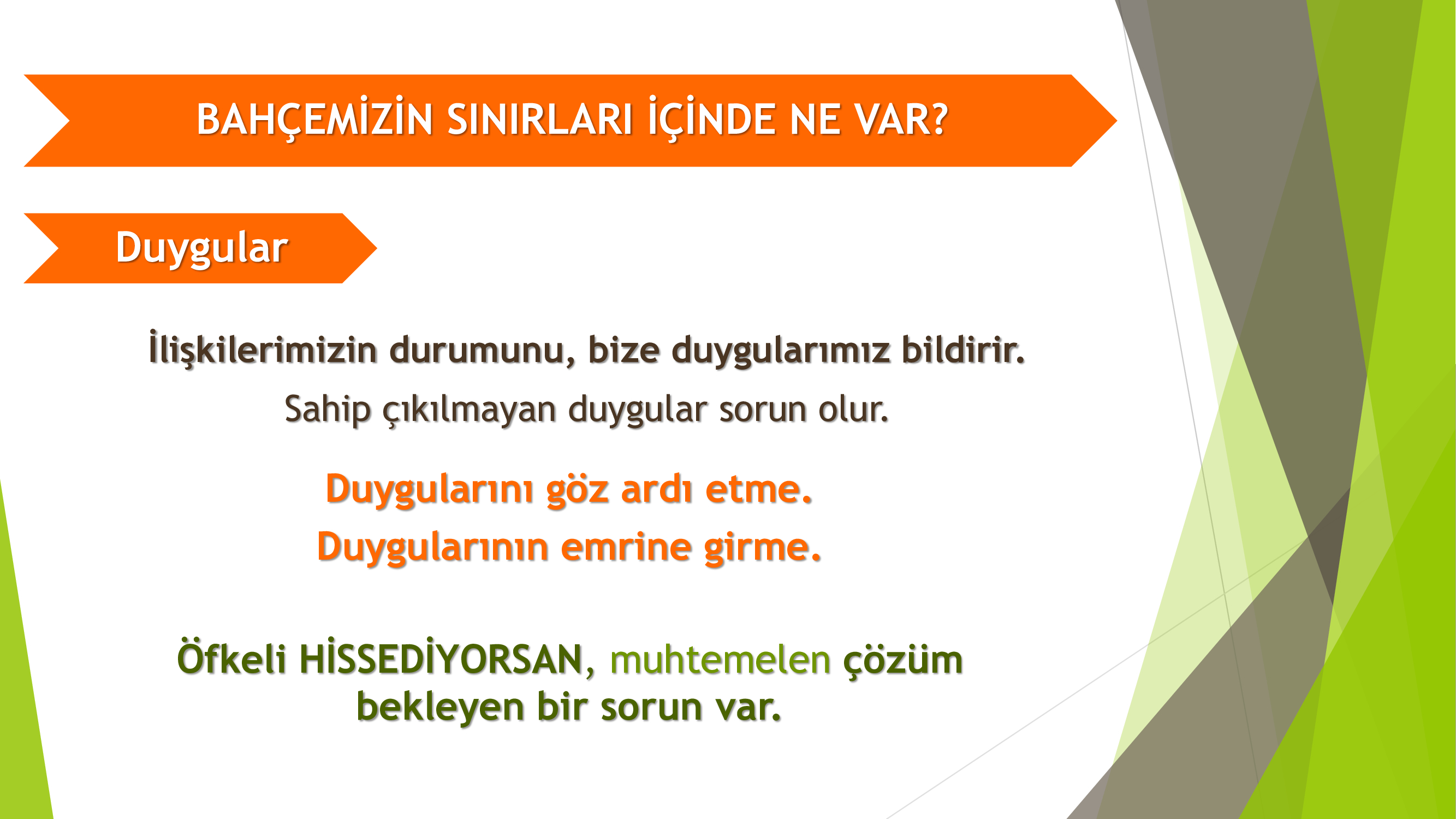 BAHÇEMİZİN SINIRLARI İÇİNDE NE VAR?

Duygular

İlişkilerimizin durumunu, bize duygularımız bildirir.
Sahip çıkılmayan duygular sorun olur.

Duygularını göz ardı etme.
Duygularının emrine girme.

Öfkeli HİSSEDİYORSAN, muhtemelen çözüm bekleyen bir sorun var.